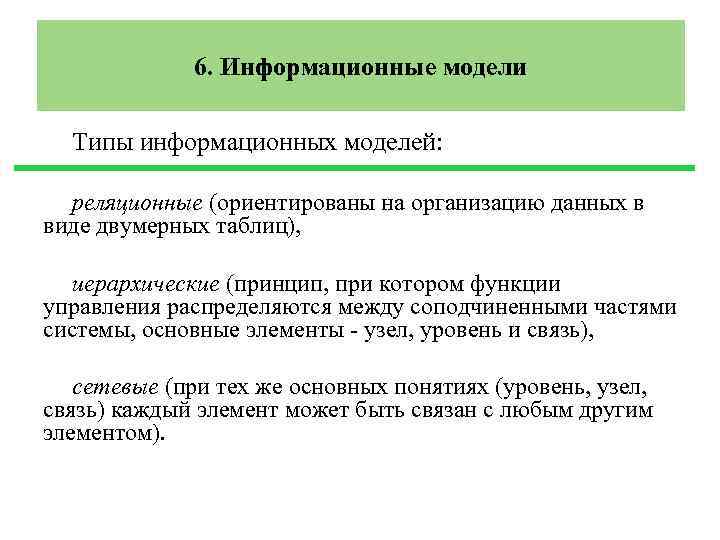 6. Информационные модели

Типы информационных моделей:

реляционные (ориентированы на организацию данных в виде двумерных таблиц),

иерархические (принцип, при котором функции управления распределяются между соподчиненными частями системы, основные элементы - узел, уровень и связь),

сетевые (при тех же основных понятиях (уровень, узел, связь) каждый элемент может быть связан с любым другим элементом).